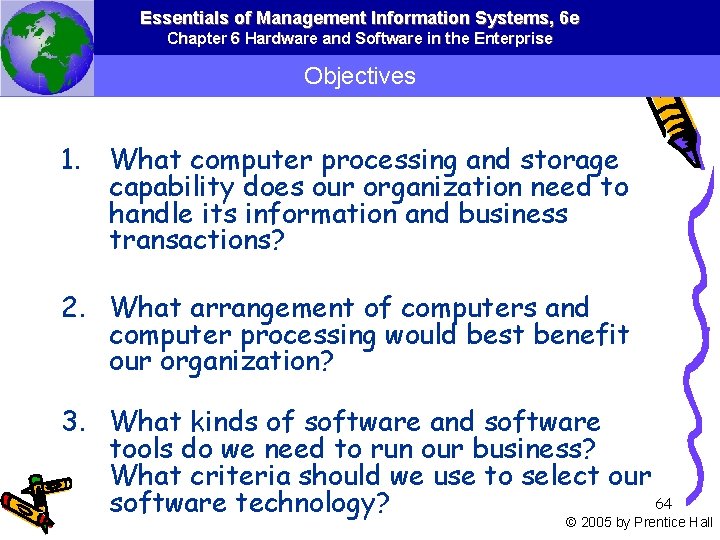 Essentials of Management Information Systems, 6e
Chapter 6 Hardware and Software in the Enterprise

Objectives

1. What computer processing and storage capability does our organization need to handle its information and business transactions?

2. What arrangement of computers and computer processing would best benefit our organization?

3. What kinds of software and software tools do we need to run our business? What criteria should we use to select our software technology?

64

© 2005 by Prentice Hall